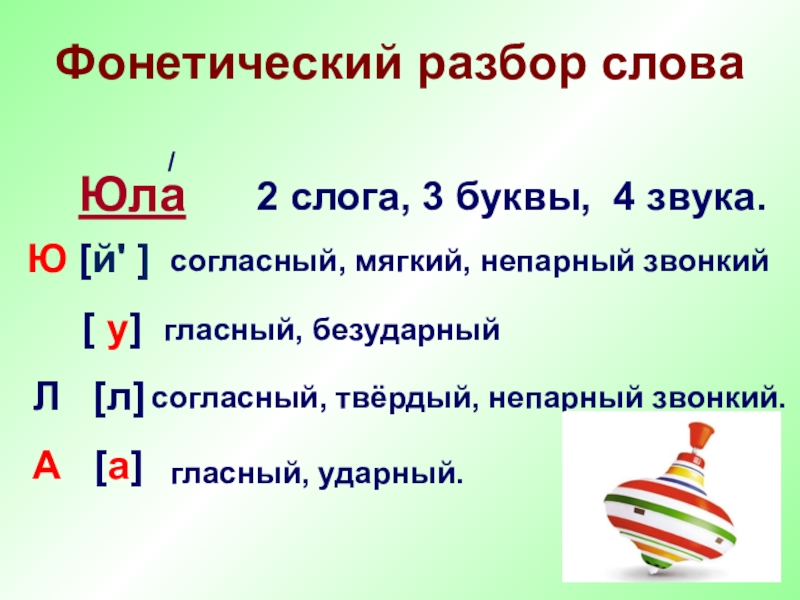 Фонетический разбор слова

/
Юла 2 слога, 3 буквы, 4 звука.

Ю [й' ] согласный, мягкий, непарный звонкий

[ у] гласный, безударный

Л [л] согласный, твёрдый, непарный звонкий.

А [а] гласный, ударный.